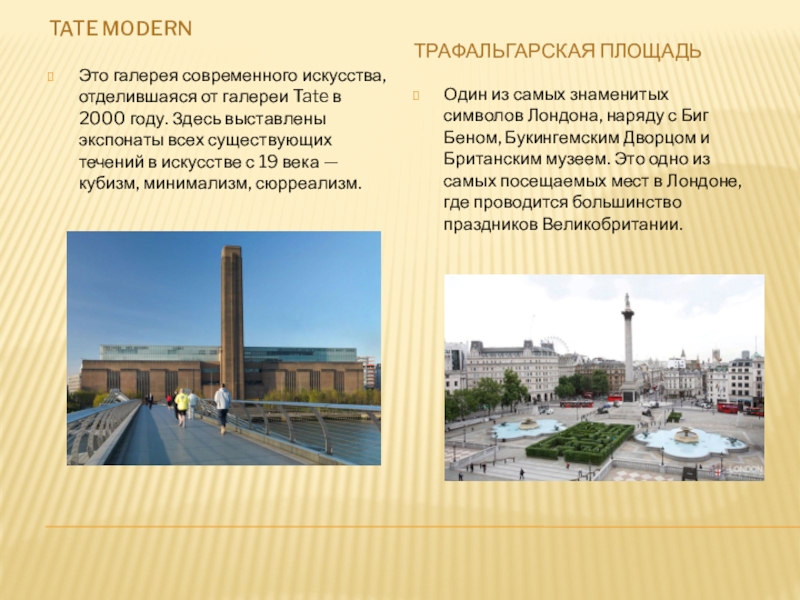 TATE MODERN

Это галерея современного искусства, отделившаяся от галереи Tate в 2000 году. Здесь выставлены экспонаты всех существующих течений в искусстве с 19 века — кубизм, минимализм, сюрреализм.

ТРАФАЛЬГАРСКАЯ ПЛОЩАДЬ

Один из самых знаменитых символов Лондона, наряду с Биг Беном, Букингемским Дворцом и Британским музеем. Это одно из самых посещаемых мест в Лондоне, где проводится большинство праздников Великобритании.

LONDON